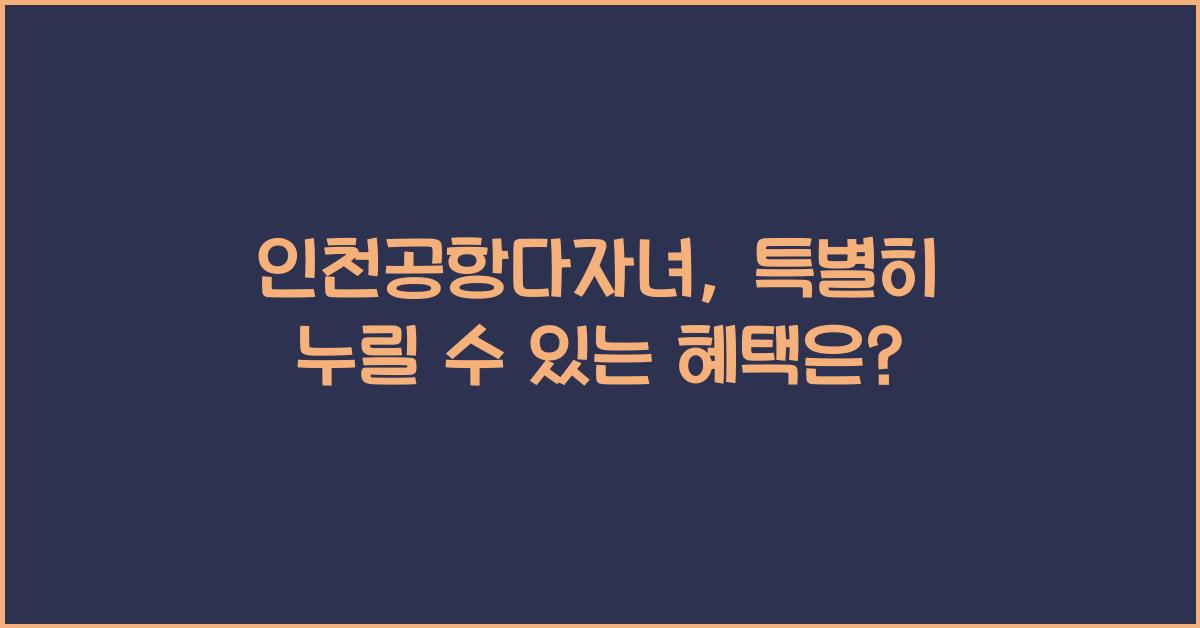 인천공항다자녀, 특별히 누릴 수 있는 혜택은?